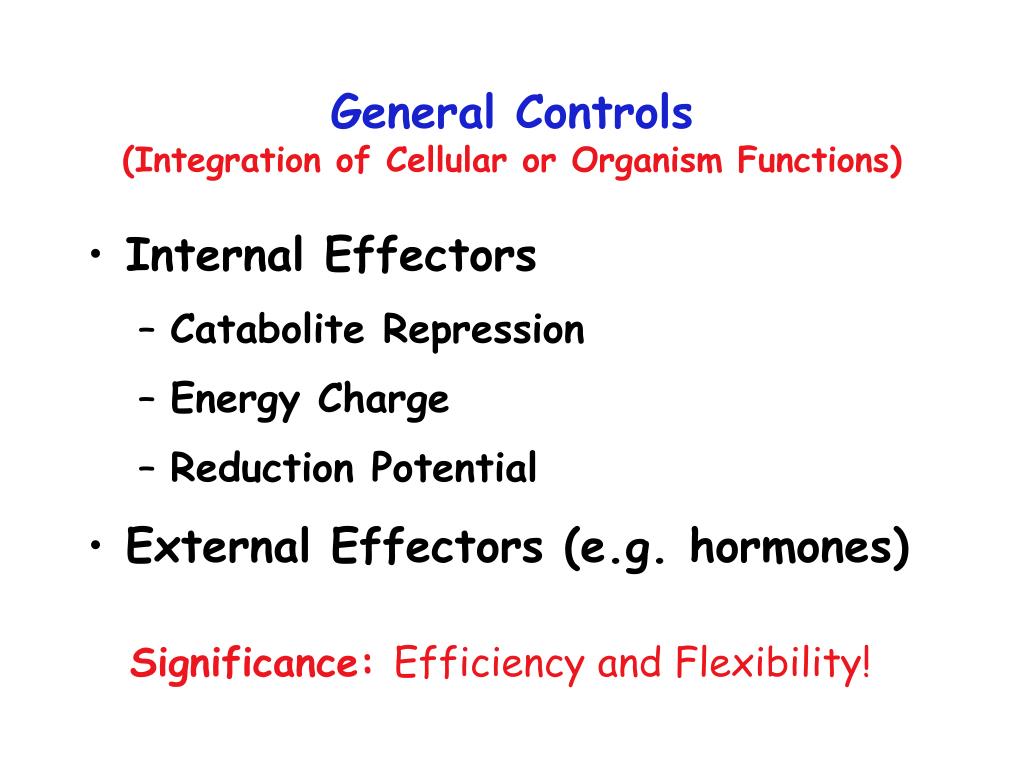 General Controls
(Integration of Cellular or Organism Functions)

• Internal Effectors
– Catabolite Repression
– Energy Charge
– Reduction Potential

• External Effectors (e.g. hormones)

Significance: Efficiency and Flexibility!